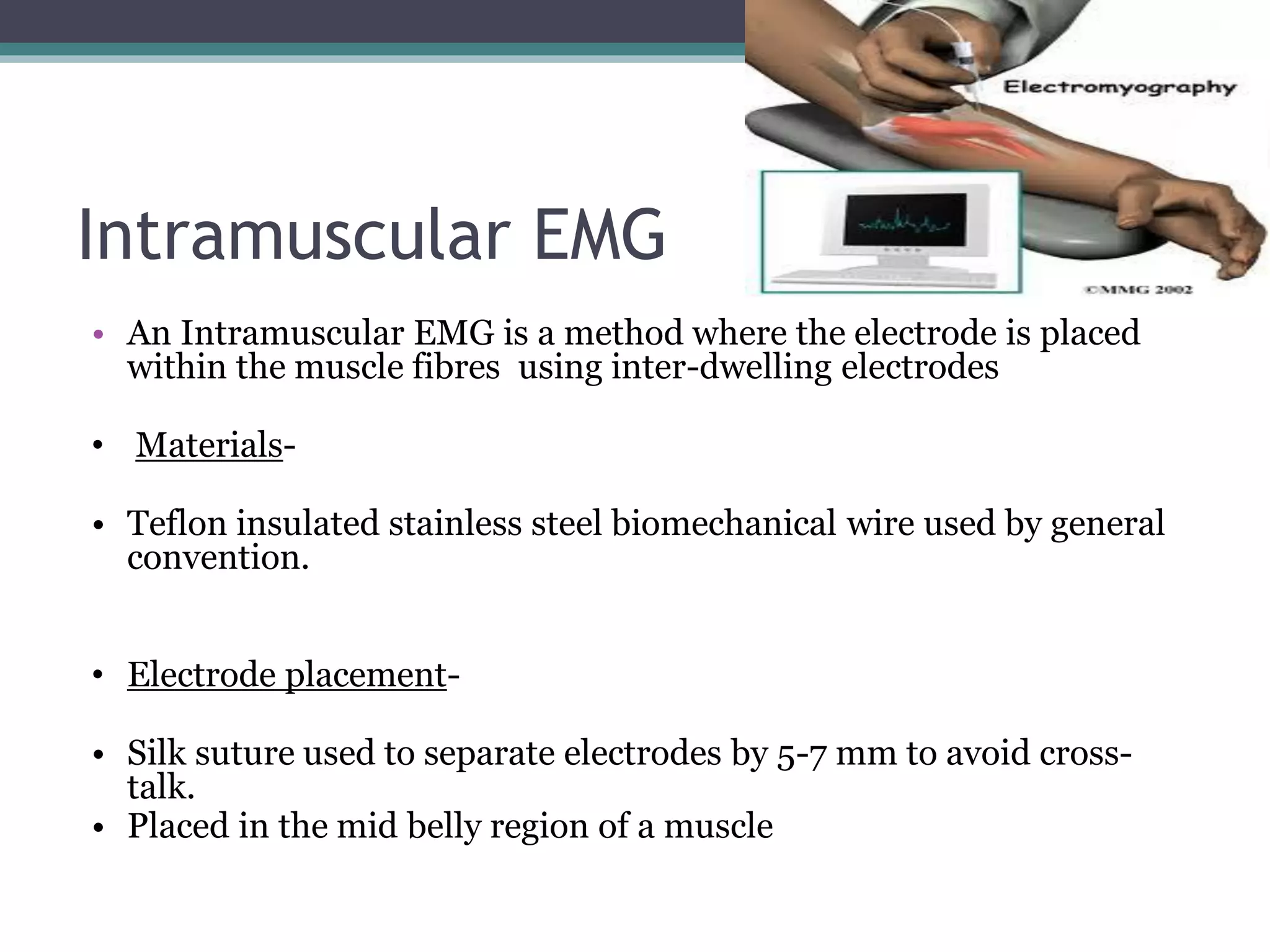 Electromyography

©MMG 2002

Intramuscular EMG

• An Intramuscular EMG is a method where the electrode is placed within the muscle fibres using inter-dwelling electrodes

• Materials-

• Teflon insulated stainless steel biomechanical wire used by general convention.

• Electrode placement-

• Silk suture used to separate electrodes by 5-7 mm to avoid cross-talk.
• Placed in the mid belly region of a muscle